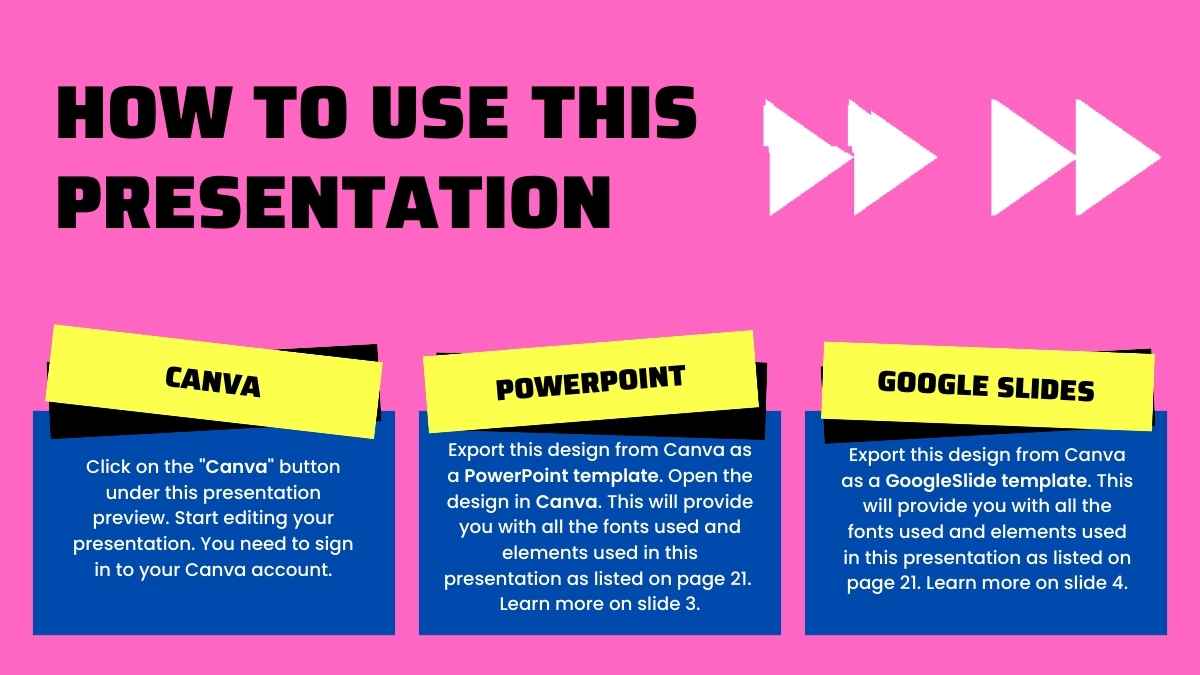 HOW TO USE THIS PRESENTATION

CANVA

Click on the "Canva" button under this presentation preview. Start editing your presentation. You need to sign in to your Canva account.

POWERPOINT

Export this design from Canva as a PowerPoint template. Open the design in Canva. This will provide you with all the fonts used and elements used in this presentation as listed on page 21. Learn more on slide 3.

GOOGLE SLIDES

Export this design from Canva as a GoogleSlide template. This will provide you with all the fonts used and elements used in this presentation as listed on page 21. Learn more on slide 4.